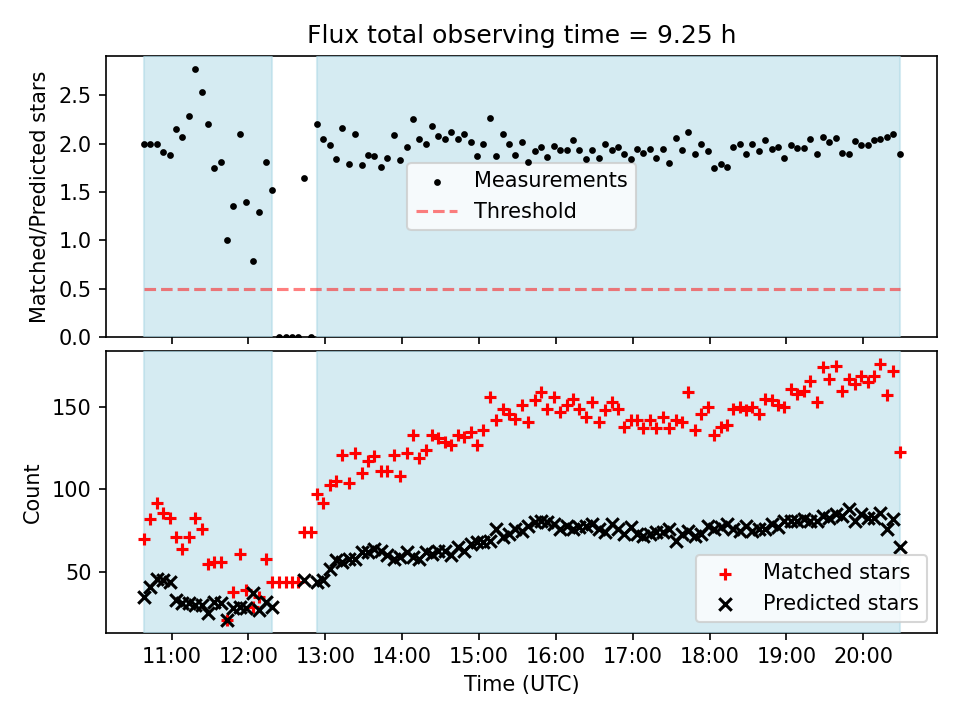 Flux total observing time = 9.25 h

Matched/Predicted stars

2.5
2.0
1.5
1.0
0.5
0.0

Measurements
Threshold

Count

150
100
50

Matched stars
Predicted stars

11:00 12:00 13:00 14:00 15:00 16:00 17:00 18:00 19:00 20:00

Time (UTC)